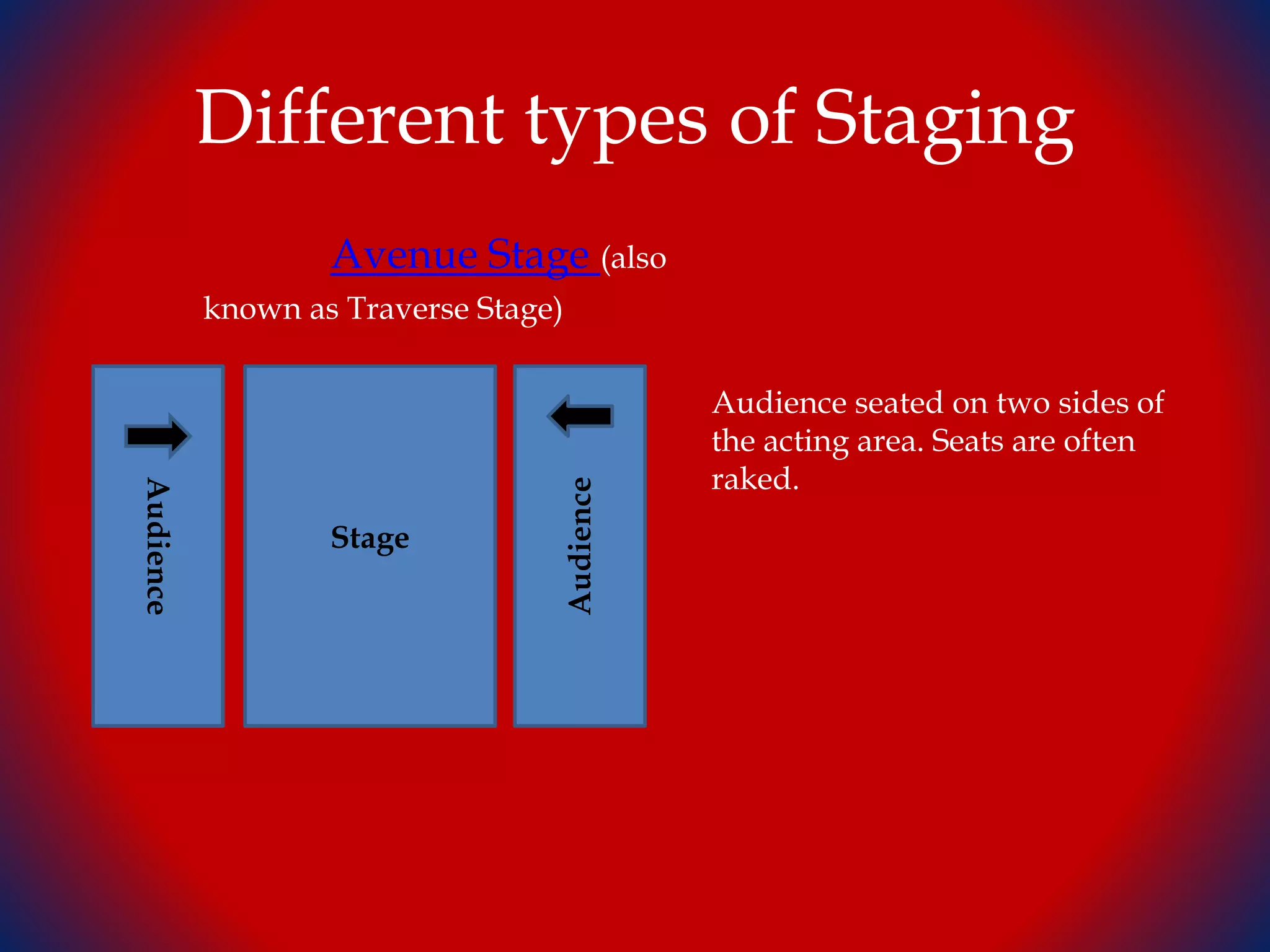 Different types of Staging

Avenue Stage (also known as Traverse Stage)

Audience

Stage

Audience

Audience seated on two sides of the acting area. Seats are often raked.